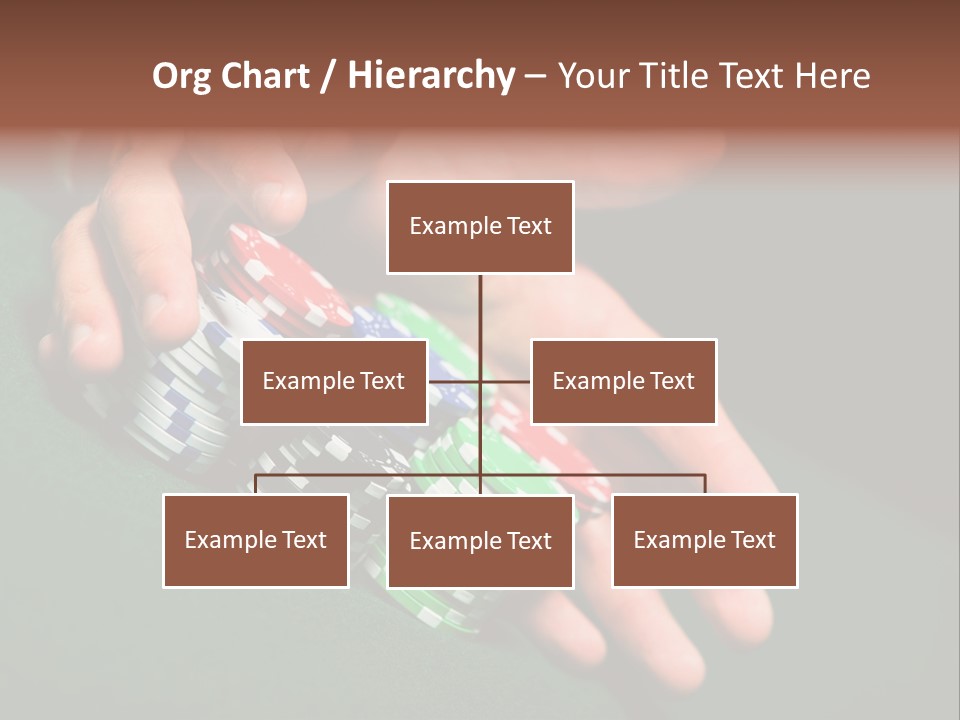 Org Chart / Hierarchy – Your Title Text Here

Example Text

Example Text

Example Text

Example Text

Example Text

Example Text